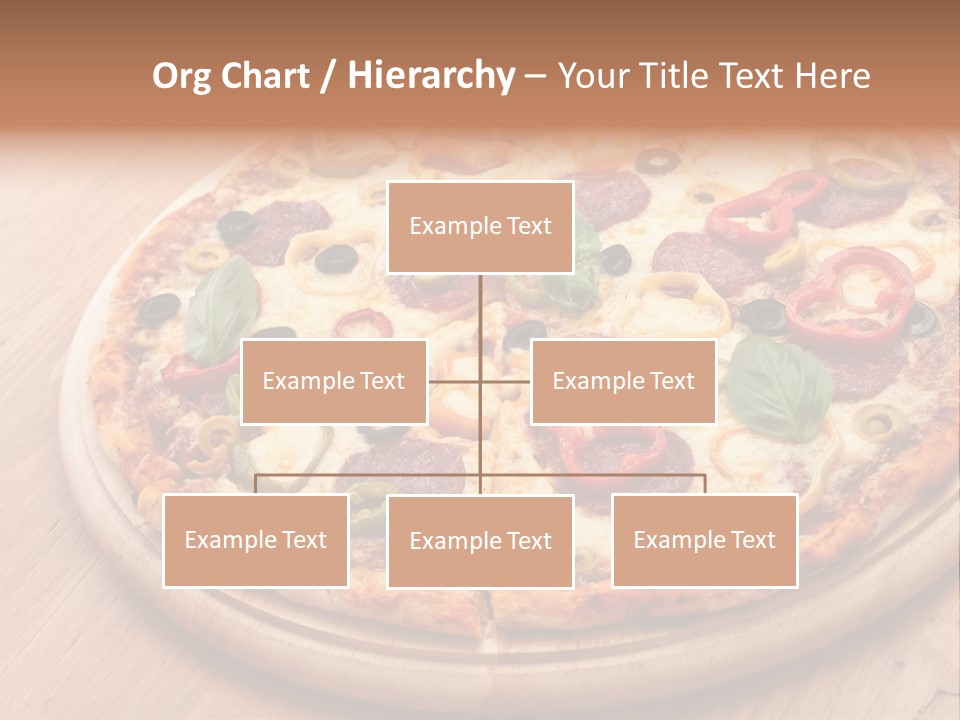 Org Chart / Hierarchy – Your Title Text Here

Example Text

Example Text

Example Text

Example Text

Example Text

Example Text